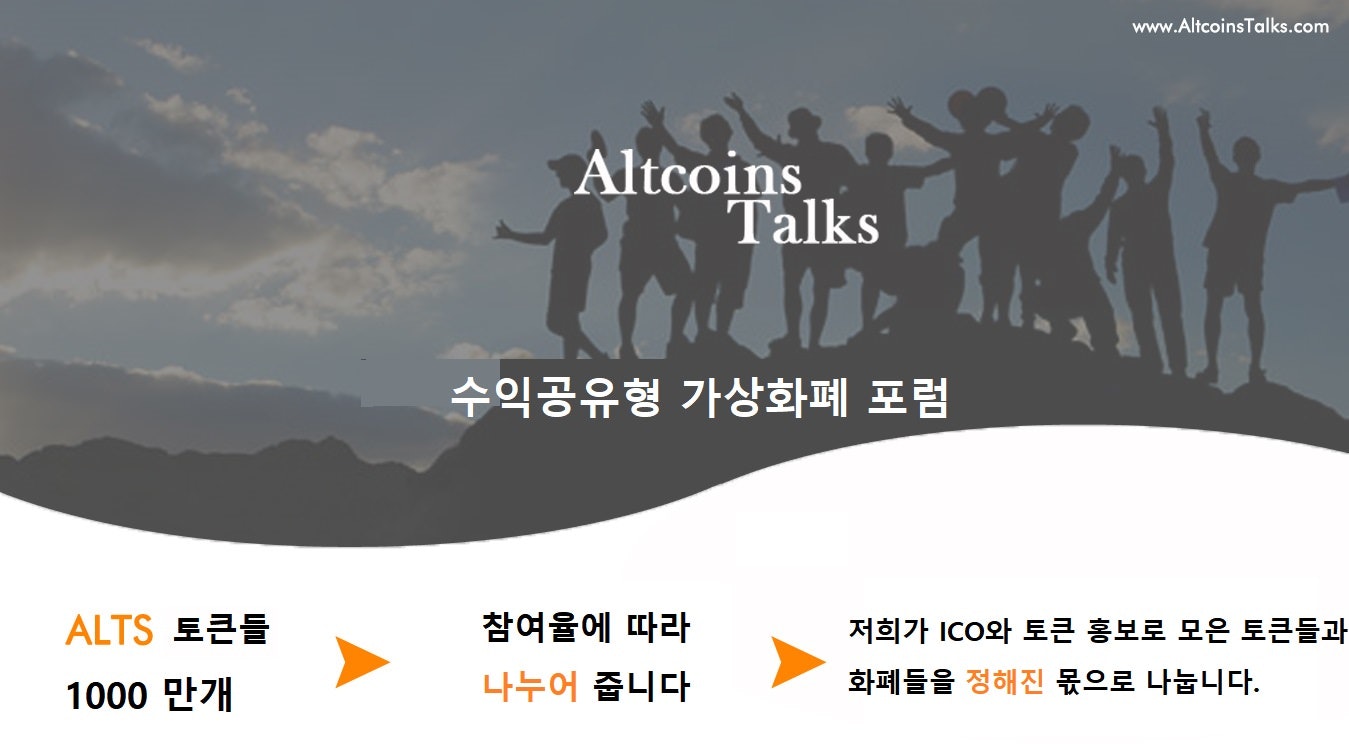 www.AltcoinsTalks.com

Altcoins Talks

수익공유형 가상화폐 포럼

ALTS 토큰들 1000 만개

참여율에 따라 나누어 줍니다

저희가 ICO와 토큰 홍보로 모은 토큰들과 화폐들을 정해진 몫으로 나눕니다.